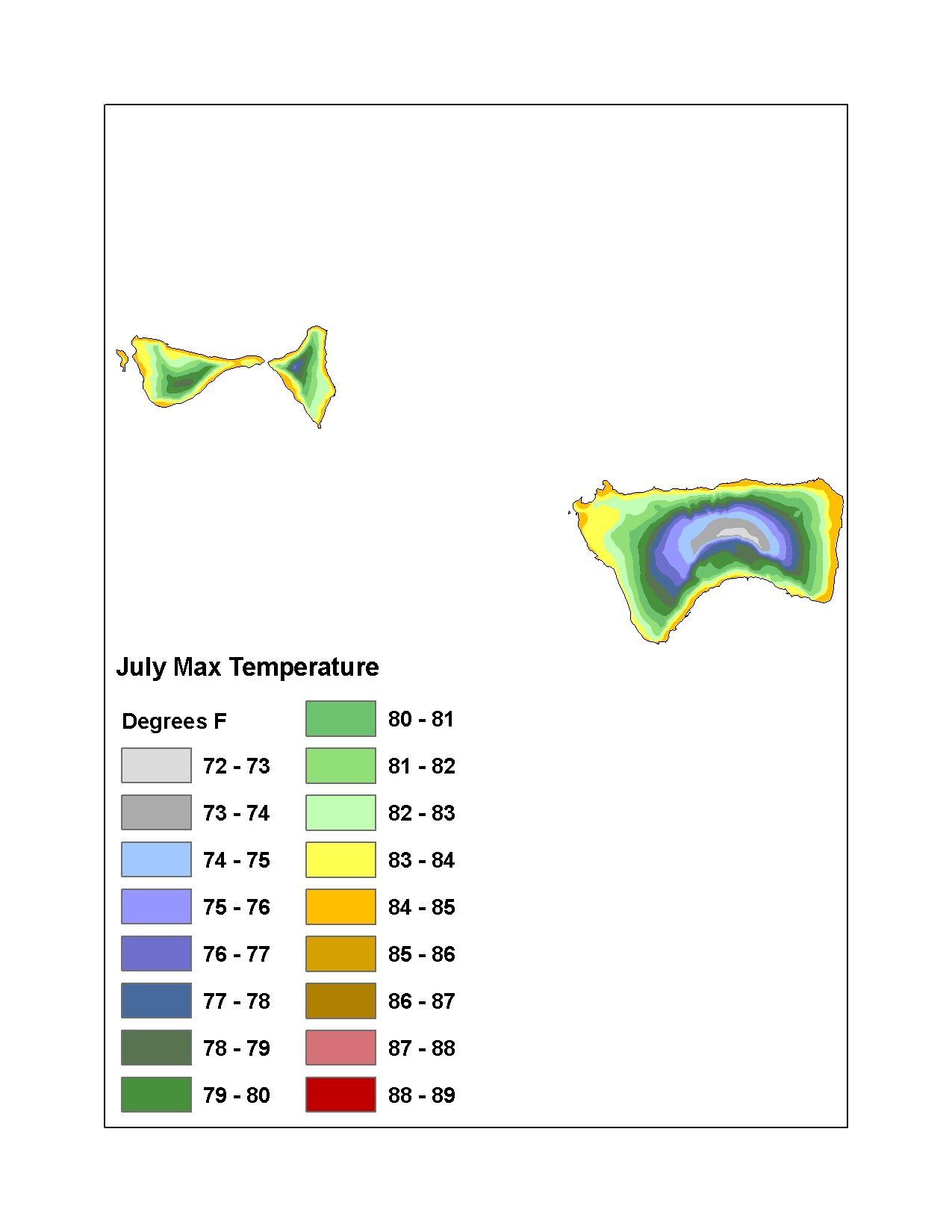 July Max Temperature

Degrees F

72 - 73

73 - 74

74 - 75

75 - 76

76 - 77

77 - 78

78 - 79

79 - 80

80 - 81

81 - 82

82 - 83

83 - 84

84 - 85

85 - 86

86 - 87

87 - 88

88 - 89